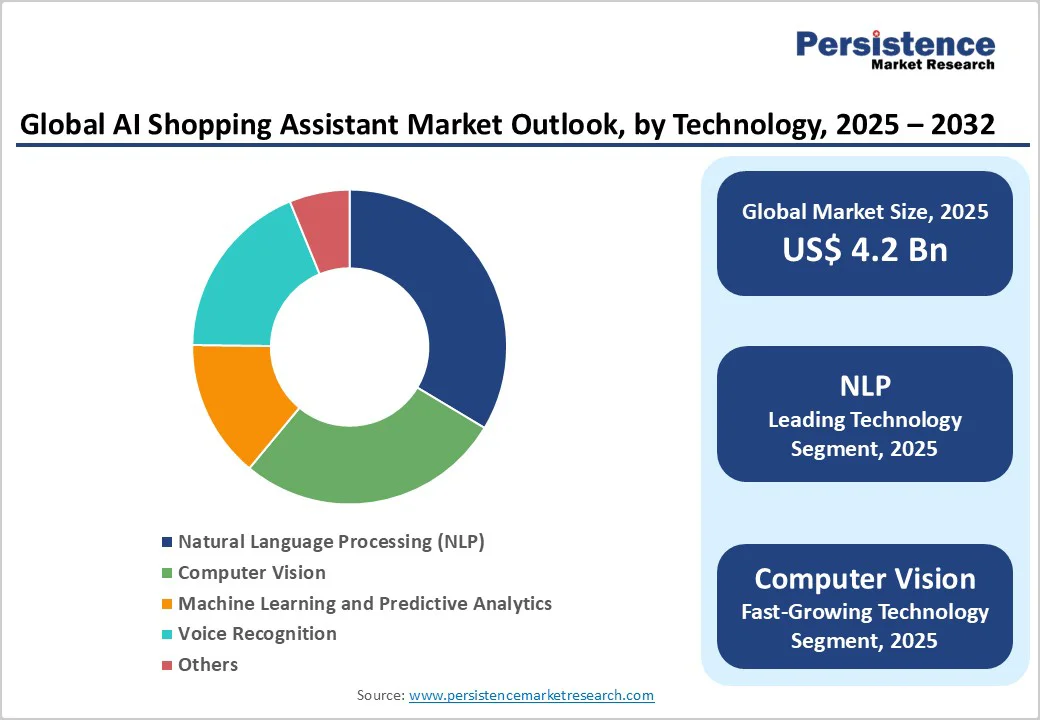 Persistence
Market Research

Global AI Shopping Assistant Market Outlook, by Technology, 2025 – 2032

Natural Language Processing (NLP)
Computer Vision
Machine Learning and Predictive Analytics
Voice Recognition
Others

Global Market Size, 2025
US$ 4.2 Bn

NLP
Leading Technology Segment, 2025

Computer Vision
Fast-Growing Technology Segment, 2025

Source: www.persistencemarketresearch.com